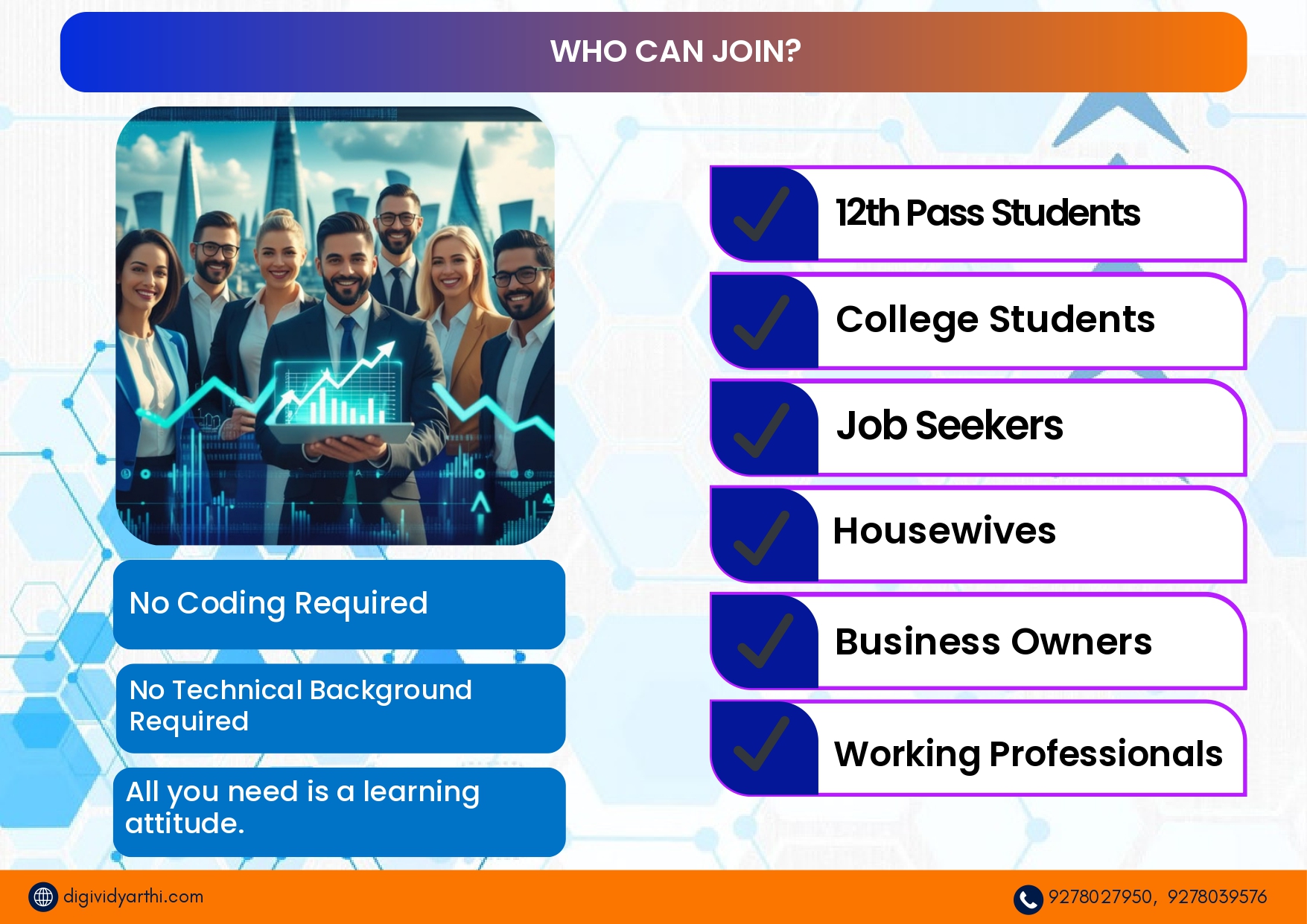 WHO CAN JOIN?

No Coding Required

No Technical Background Required

All you need is a learning attitude.

12th Pass Students

College Students

Job Seekers

Housewives

Business Owners

Working Professionals

digividyarthi.com

9278027950, 9278039576